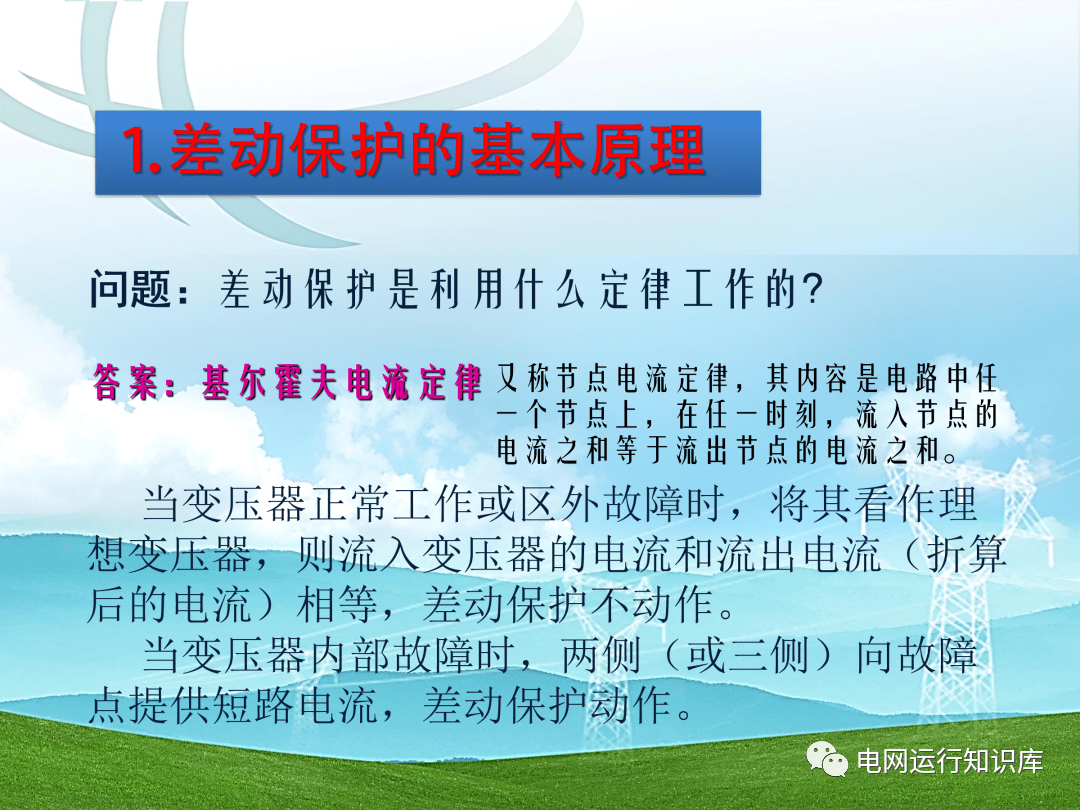 1.差动保护的基本原理

问题：差动保护是利用什么定律工作的?

答案：基尔霍夫电流定律

又称节点电流定律，其内容是电路中任一个节点上，在任一时刻，流入节点的电流之和等于流出节点的电流之和。

当变压器正常工作或区外故障时，将其看作理想变压器，则流入变压器的电流和流出电流（折算后的电流）相等，差动保护不动作。

当变压器内部故障时，两侧（或三侧）向故障点提供短路电流，差动保护动作。

电网运行知识库